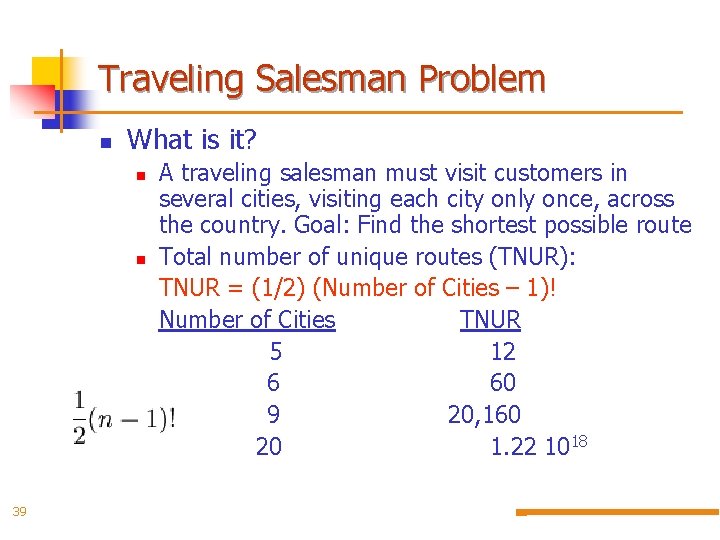 Traveling Salesman Problem

What is it?

A traveling salesman must visit customers in several cities, visiting each city only once, across the country. Goal: Find the shortest possible route

Total number of unique routes (TNUR):

TNUR = (1/2) (Number of Cities – 1)!

| Number of Cities | TNUR |
|---|---|
| 5 | 12 |
| 6 | 60 |
| 9 | 20,160 |
| 20 | 1.22 $10^{18}$ |

$\frac{1}{2}(n-1)!$

39